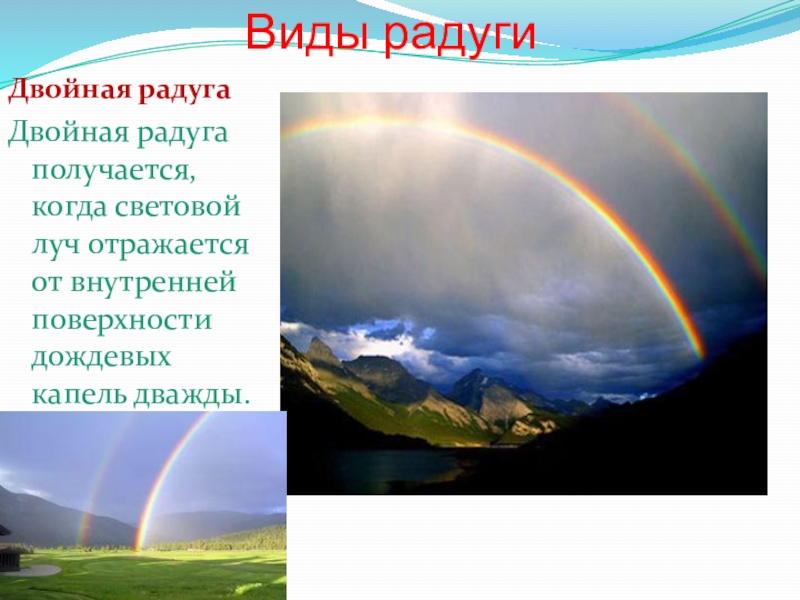 Виды радуги

Двойная радуга

Двойная радуга получается, когда световой луч отражается от внутренней поверхности дождевых капель дважды.